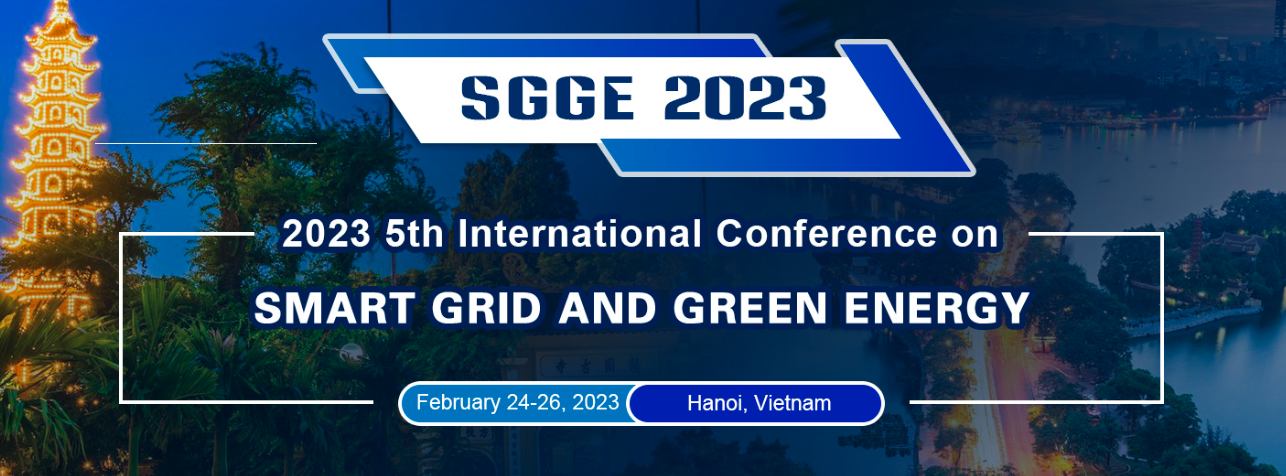 SGGE 2023

2023 5th International Conference on

SMART GRID AND GREEN ENERGY

February 24-26, 2023

Hanoi, Vietnam